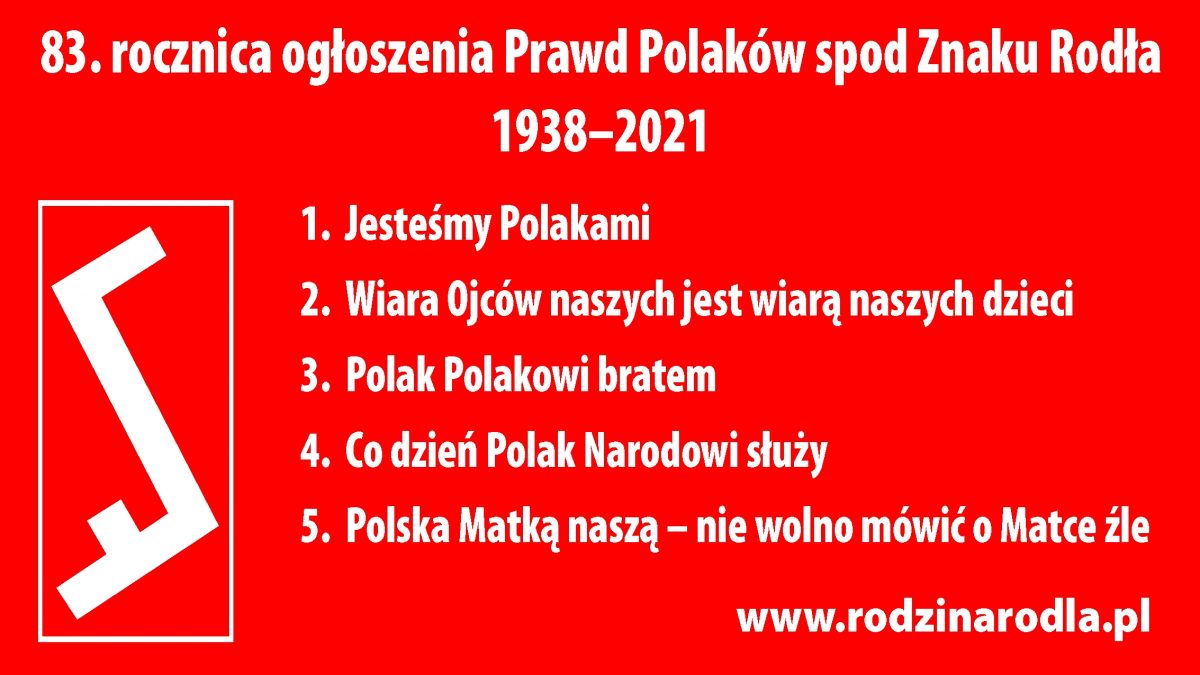 83. rocznica ogłoszenia Prawd Polaków spod Znaku Rodła
1938–2021

1. Jesteśmy Polakami
2. Wiara Ojców naszych jest wiarą naszych dzieci
3. Polak Polakowi bratem
4. Co dzień Polak Narodowi służy
5. Polska Matką naszą – nie wolno mówić o Matce źle

www.rodzinarodla.pl